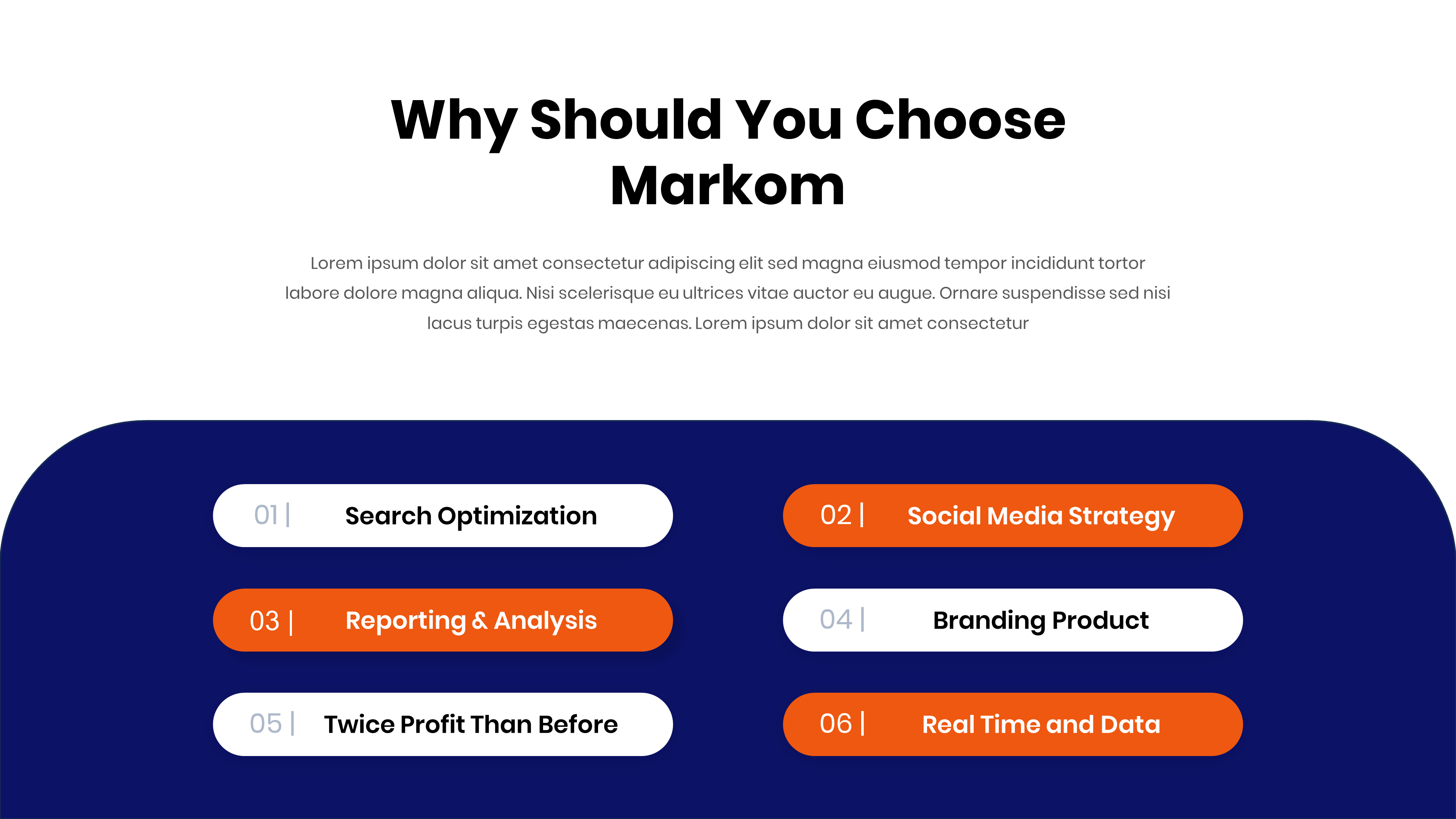 Why Should You Choose Markom

Lorem ipsum dolor sit amet consectetur adipiscing elit sed magna eiusmod tempor incididunt tortor labore dolore magna aliqua. Nisi scelerisque eu ultrices vitae auctor eu augue. Ornare suspendisse sed nisi lacus turpis egestas maecenas. Lorem ipsum dolor sit amet consectetur

01 | Search Optimization

02 | Social Media Strategy

03 | Reporting & Analysis

04 | Branding Product

05 | Twice Profit Than Before

06 | Real Time and Data